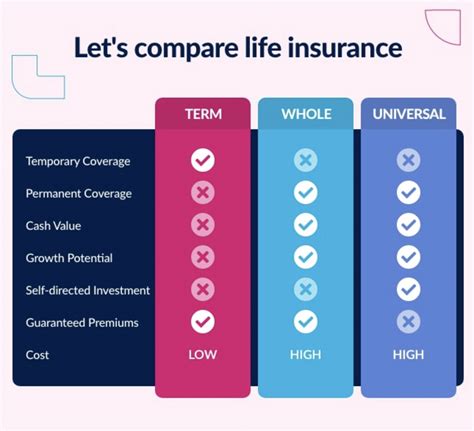 Let's compare life insurance

| | TERM | WHOLE | UNIVERSAL |
|---|---|---|---|
| Temporary Coverage | ✓ | ✗ | ✗ |
| Permanent Coverage | ✗ | ✓ | ✓ |
| Cash Value | ✗ | ✓ | ✓ |
| Growth Potential | ✗ | ✓ | ✓ |
| Self-directed Investment | ✗ | ✗ | ✓ |
| Guaranteed Premiums | ✓ | ✓ | ✗ |
| Cost | LOW | HIGH | HIGH |